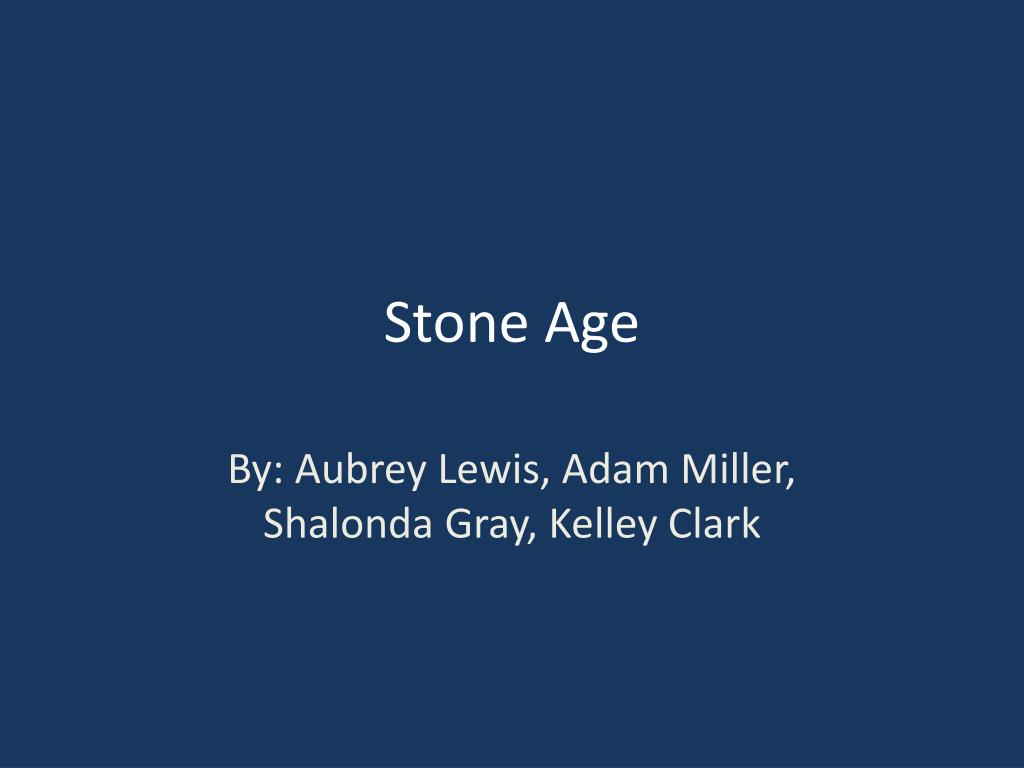 Stone Age

By: Aubrey Lewis, Adam Miller, Shalonda Gray, Kelley Clark